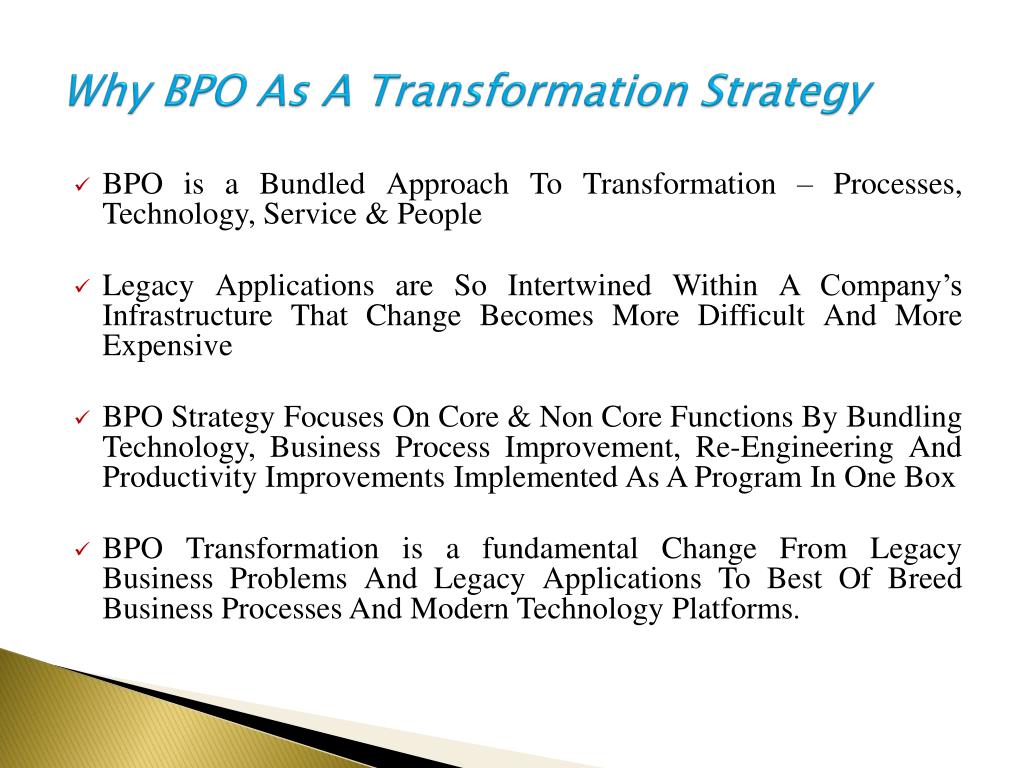 Why BPO As A Transformation Strategy

✓ BPO is a Bundled Approach To Transformation – Processes, Technology, Service & People

✓ Legacy Applications are So Intertwined Within A Company's Infrastructure That Change Becomes More Difficult And More Expensive

✓ BPO Strategy Focuses On Core & Non Core Functions By Bundling Technology, Business Process Improvement, Re-Engineering And Productivity Improvements Implemented As A Program In One Box

✓ BPO Transformation is a fundamental Change From Legacy Business Problems And Legacy Applications To Best Of Breed Business Processes And Modern Technology Platforms.